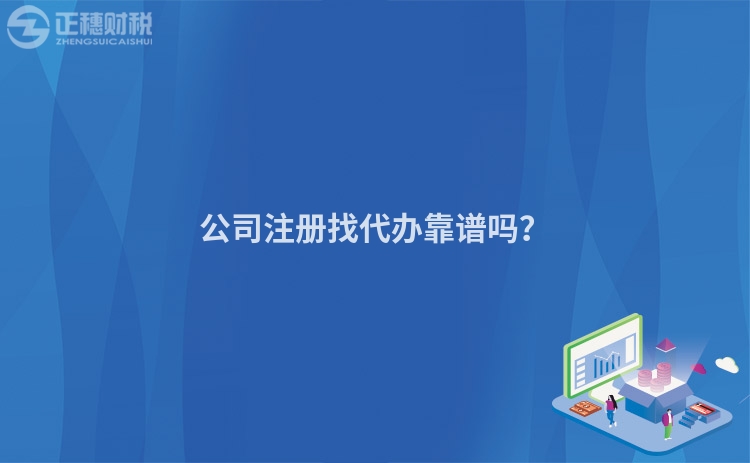 正穗财税
ZHENGSUICAISHUI

公司注册找代办靠谱吗?